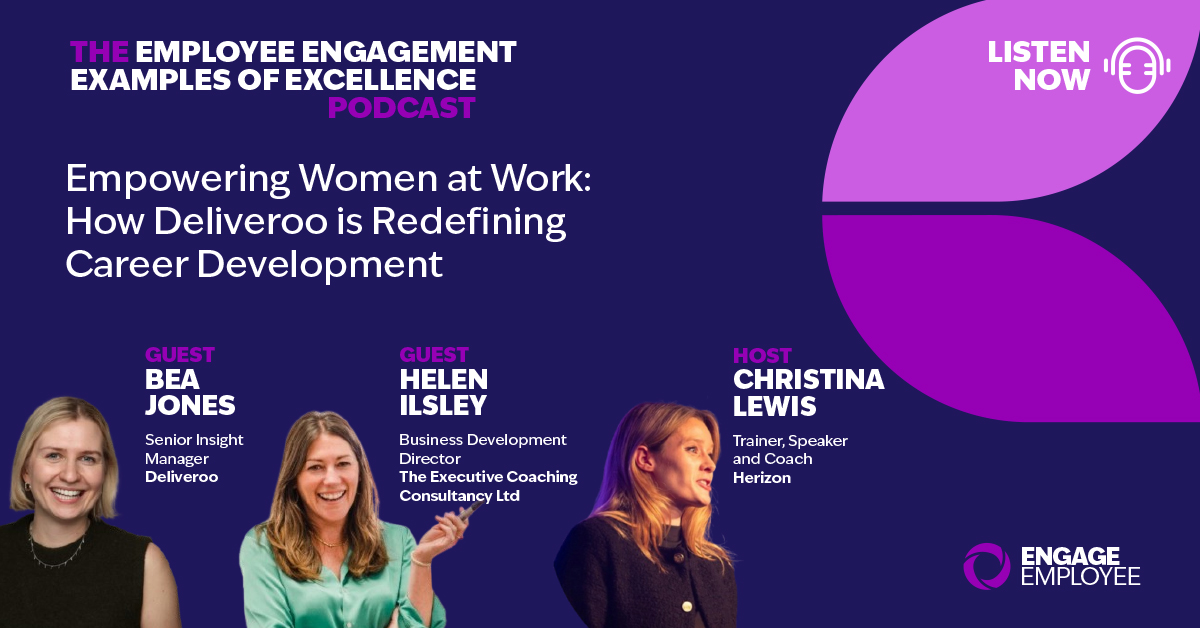 THE EMPLOYEE ENGAGEMENT EXAMPLES OF EXCELLENCE PODCAST

LISTEN NOW

Empowering Women at Work: How Deliveroo is Redefining Career Development

GUEST
BEA JONES
Senior Insight Manager
Deliveroo

GUEST
HELEN ILSLEY
Business Development Director
The Executive Coaching Consultancy Ltd

HOST
CHRISTINA LEWIS
Trainer, Speaker and Coach
Herizon

ENGAGE EMPLOYEE